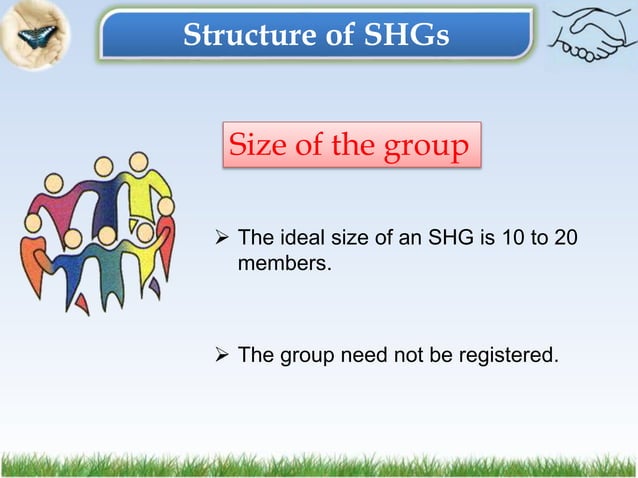 Structure of SHGs

Size of the group

➢ The ideal size of an SHG is 10 to 20 members.

➢ The group need not be registered.